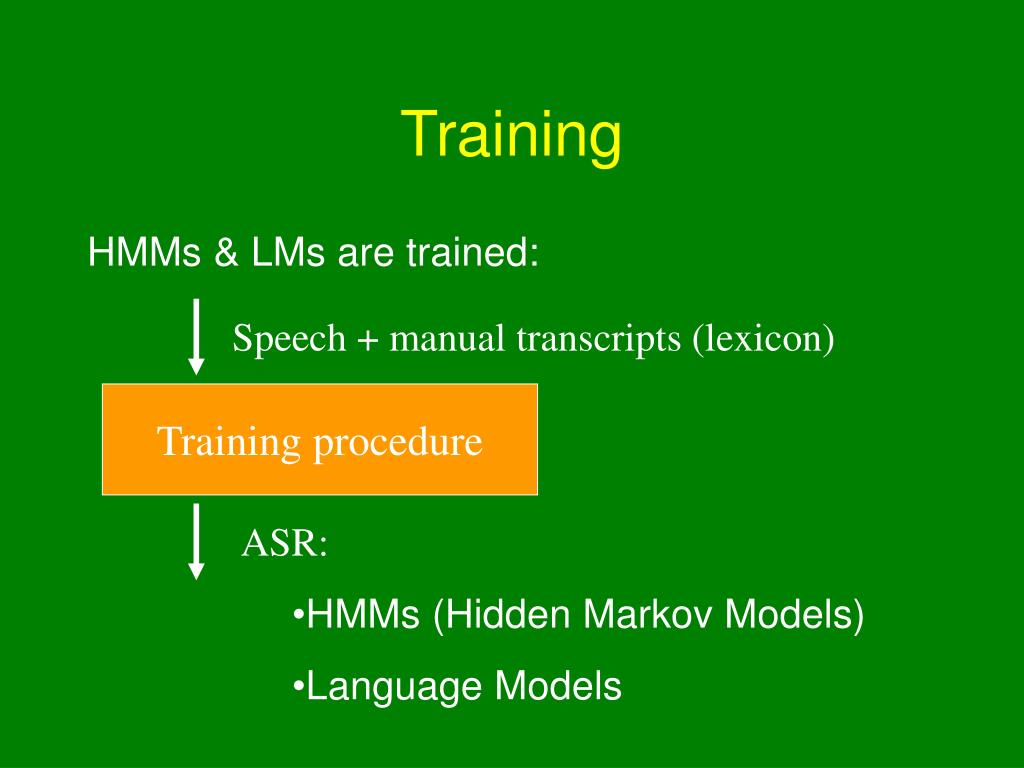 Training

HMMs & LMs are trained:

Speech + manual transcripts (lexicon)

Training procedure

ASR:

•HMMs (Hidden Markov Models)

•Language Models